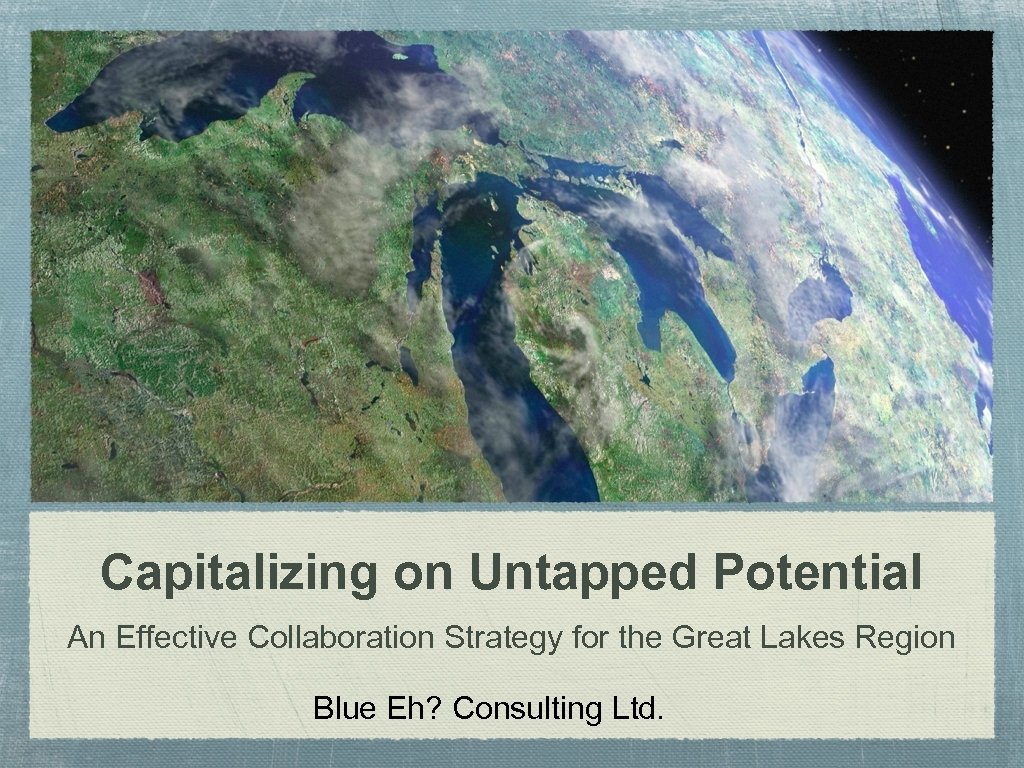 Capitalizing on Untapped Potential

An Effective Collaboration Strategy for the Great Lakes Region

Blue Eh? Consulting Ltd.